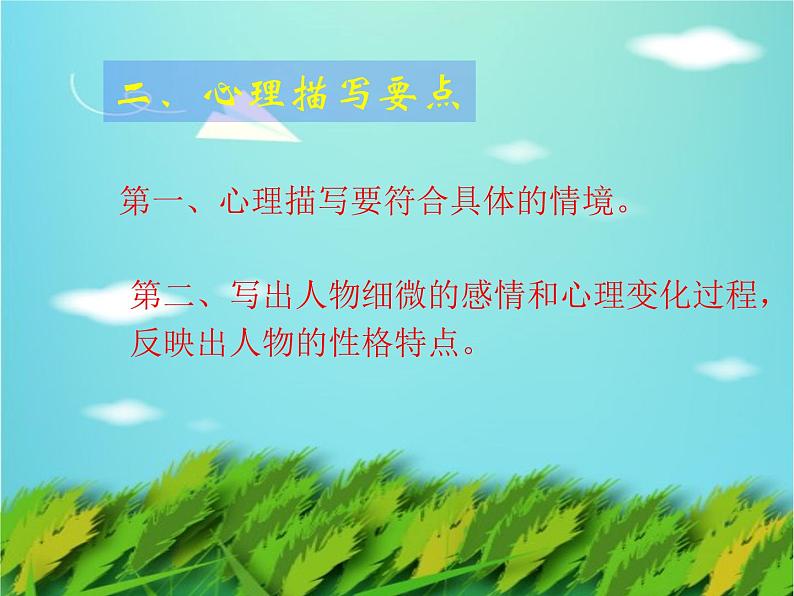 二、心理描写要点

第一、心理描写要符合具体的情境。

第二、写出人物细微的感情和心理变化过程，反映出人物的性格特点。